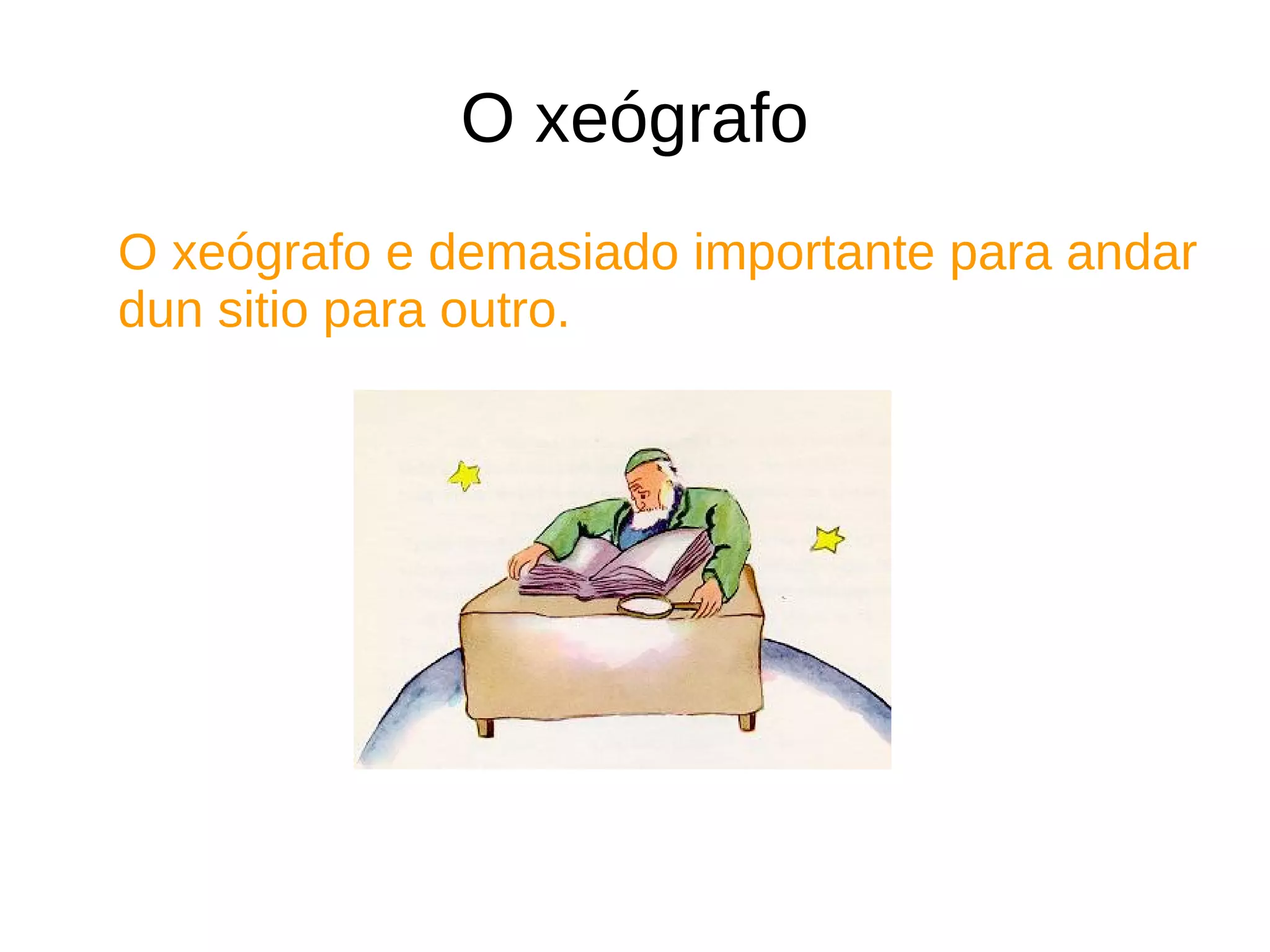 O xeógrafo

O xeógrafo e demasiado importante para andar dun sitio para outro.